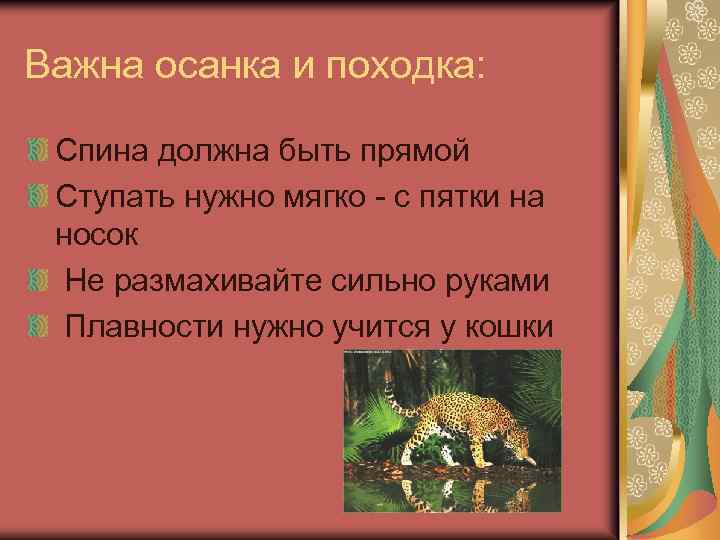 Важна осанка и походка:

Спина должна быть прямой

Ступать нужно мягко - с пятки на носок

Не размахивайте сильно руками

Плавности нужно учится у кошки